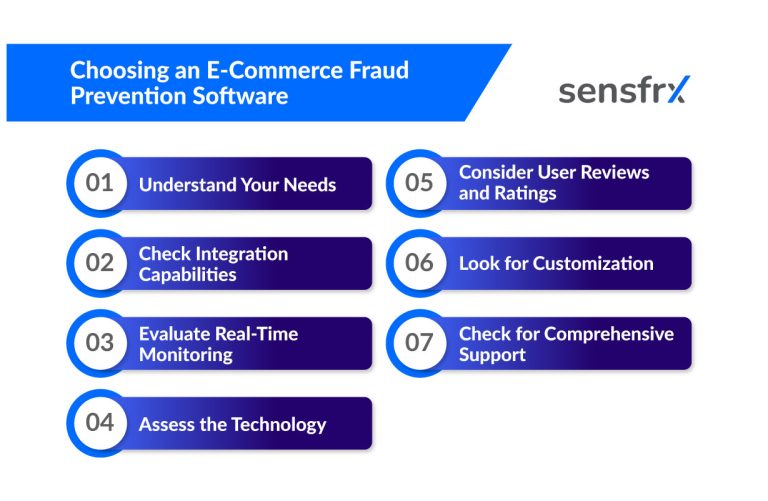 Choosing an E-Commerce Fraud Prevention Software

sensfrx

01 Understand Your Needs

02 Check Integration Capabilities

03 Evaluate Real-Time Monitoring

04 Assess the Technology

05 Consider User Reviews and Ratings

06 Look for Customization

07 Check for Comprehensive Support